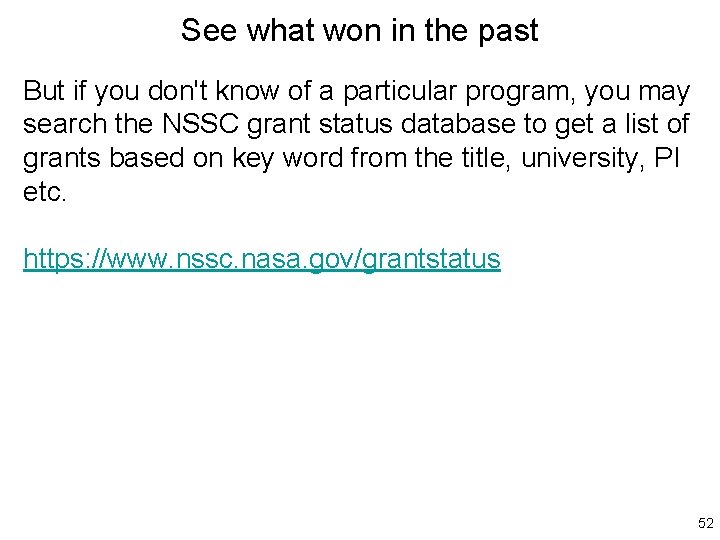 See what won in the past

But if you don't know of a particular program, you may search the NSSC grant status database to get a list of grants based on key word from the title, university, PI etc.

https://www.nssc.nasa.gov/grantstatus

52